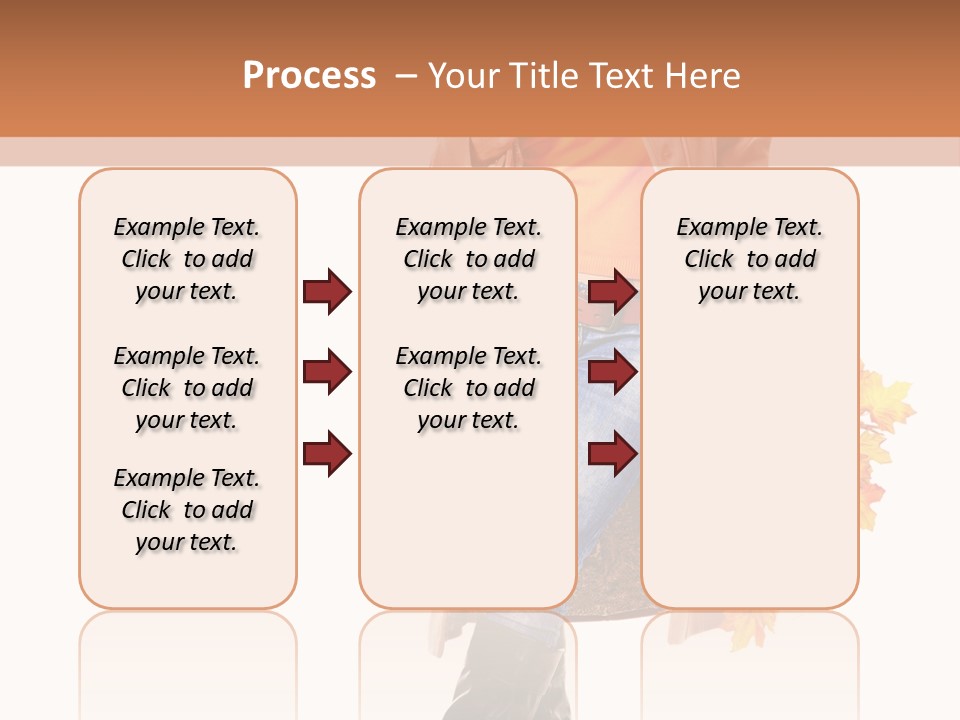 Process – Your Title Text Here

Example Text. Click to add your text.

Example Text. Click to add your text.

Example Text. Click to add your text.

Example Text. Click to add your text.

Example Text. Click to add your text.

Example Text. Click to add your text.